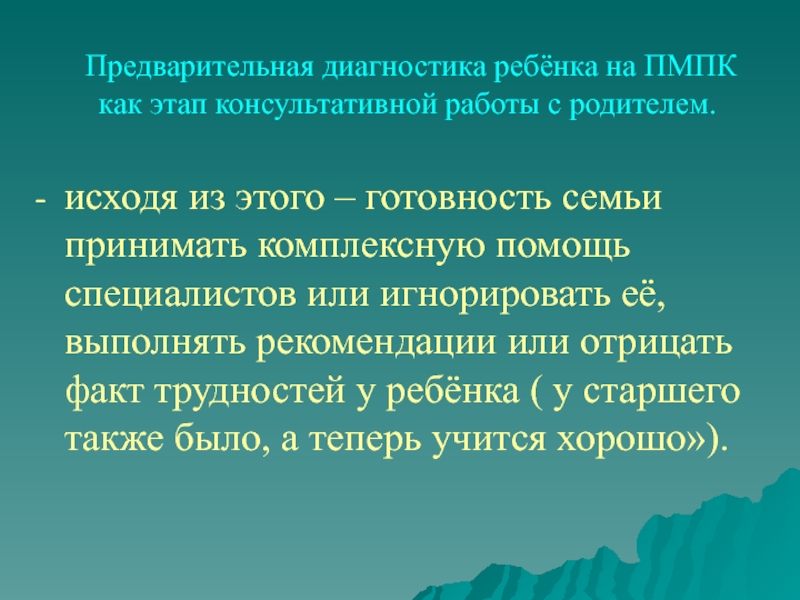 Предварительная диагностика ребёнка на ПМПК как этап консультативной работы с родителем.

- исходя из этого – готовность семьи принимать комплексную помощь специалистов или игнорировать её, выполнять рекомендации или отрицать факт трудностей у ребёнка ( у старшего также было, а теперь учится хорошо»).